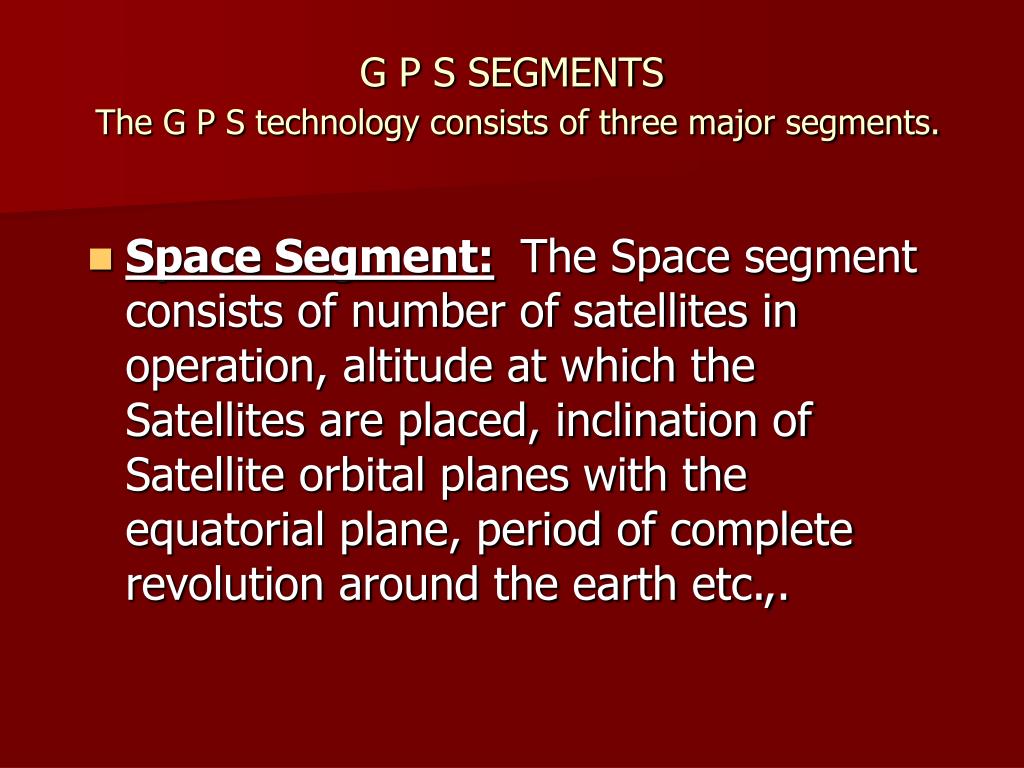 G P S SEGMENTS
The G P S technology consists of three major segments.

Space Segment: The Space segment consists of number of satellites in operation, altitude at which the Satellites are placed, inclination of Satellite orbital planes with the equatorial plane, period of complete revolution around the earth etc.,.